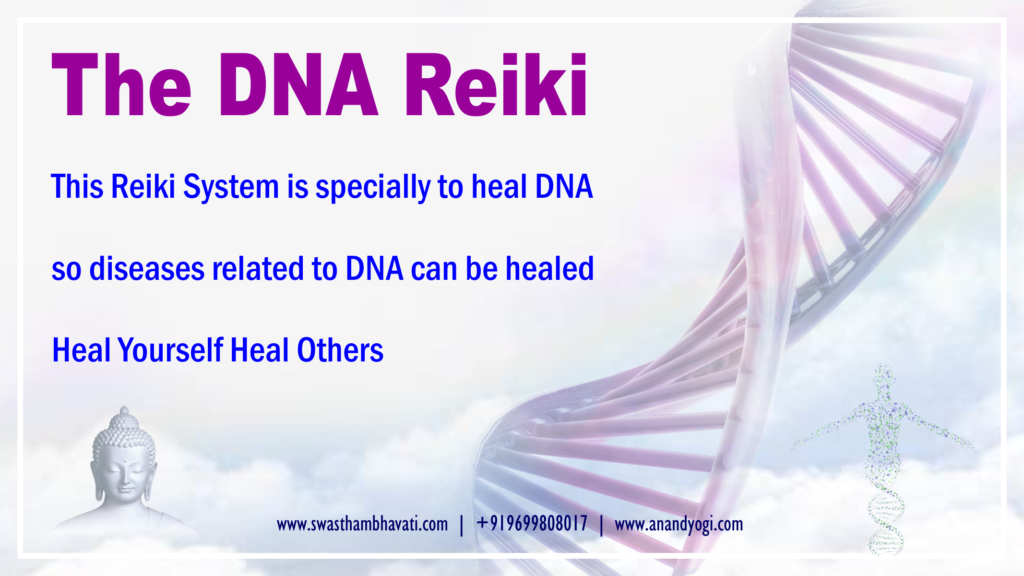 The DNA Reiki

This Reiki System is specially to heal DNA

so diseases related to DNA can be healed

Heal Yourself Heal Others

www.swasthambhavati.com | +919699808017 | www.anandyogi.com